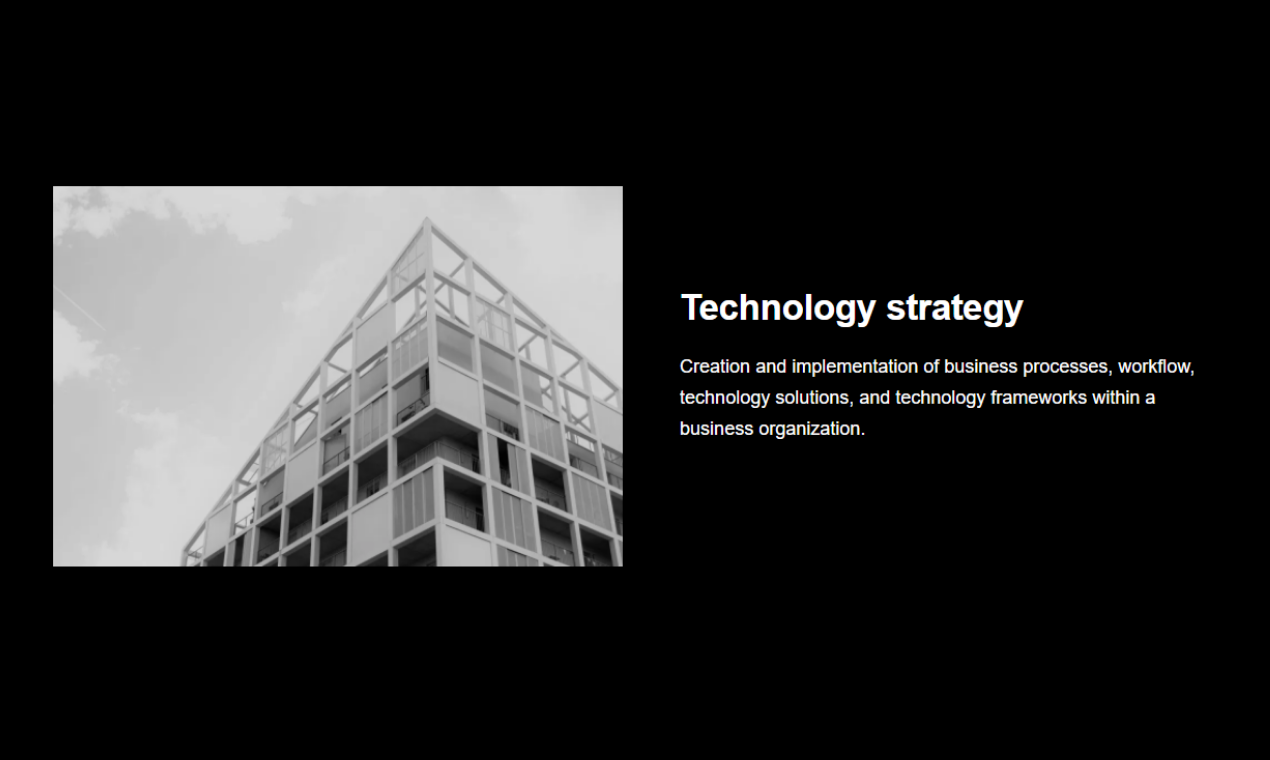 Technology strategy

Creation and implementation of business processes, workflow, technology solutions, and technology frameworks within a business organization.